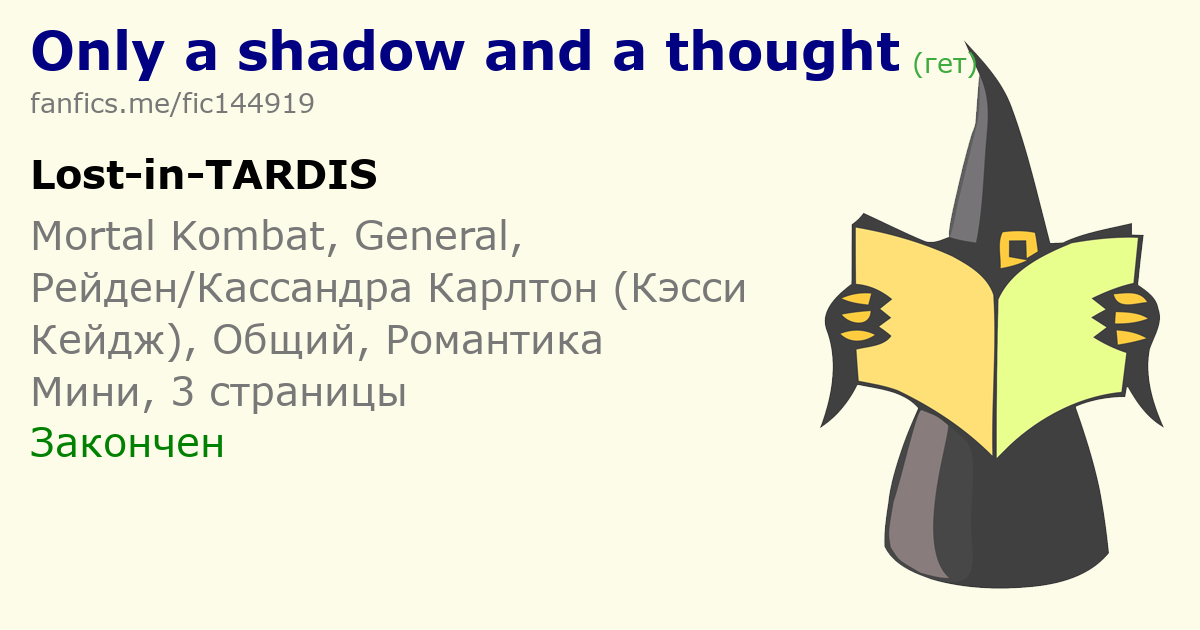 Only a shadow and a thought (гет)
fanfics.me/fic144919

Lost-in-TARDIS

Mortal Kombat, General,
Рейден/Кассандра Карлтон (Кэсси Кейдж), Общий, Романтика
Мини, 3 страницы
Закончен